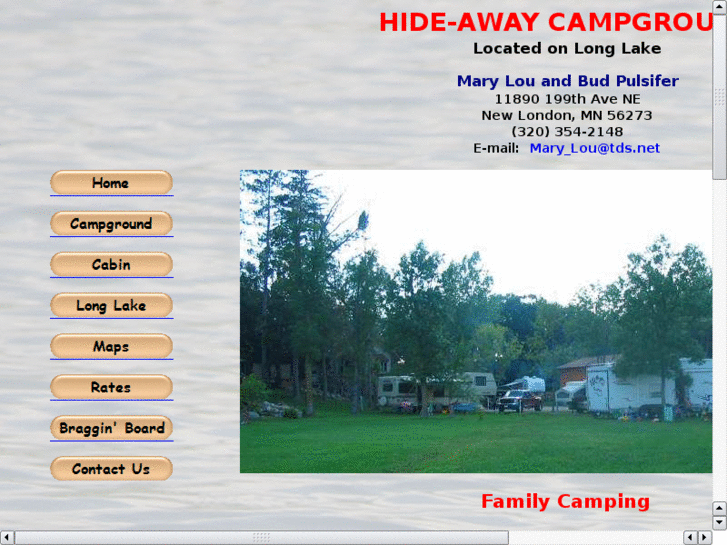 HIDE-AWAY CAMPGROU
Located on Long Lake

Mary Lou and Bud Pulsifer
11890 199th Ave NE
New London, MN 56273
(320) 354-2148
E-mail: Mary_Lou@tds.net

Home
Campground
Cabin
Long Lake
Maps
Rates
Braggin' Board
Contact Us

Family Camping